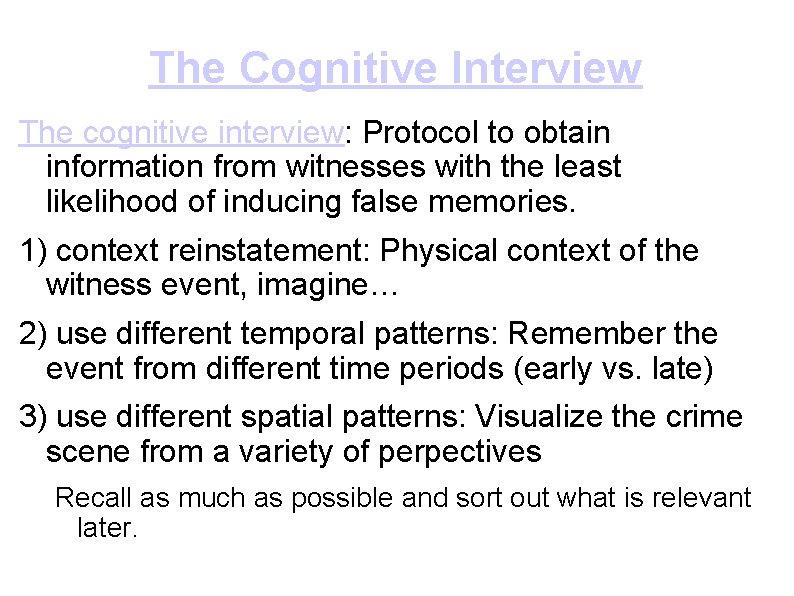 The Cognitive Interview

The cognitive interview: Protocol to obtain information from witnesses with the least likelihood of inducing false memories.

1) context reinstatement: Physical context of the witness event, imagine…

2) use different temporal patterns: Remember the event from different time periods (early vs. late)

3) use different spatial patterns: Visualize the crime scene from a variety of perpectives

Recall as much as possible and sort out what is relevant later.